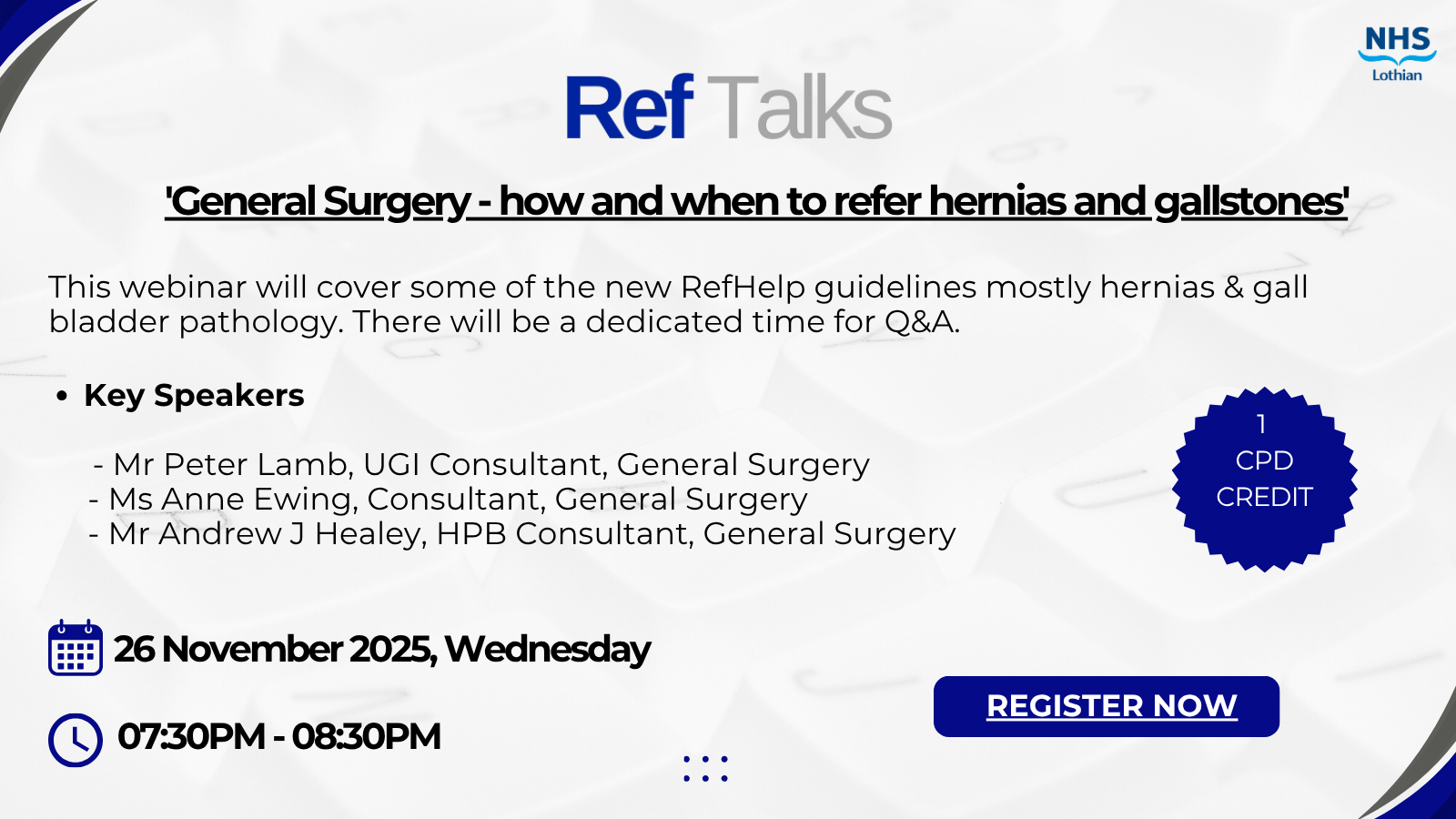 NHS
Lothian

Ref Talks

'General Surgery - how and when to refer hernias and gallstones'

This webinar will cover some of the new RefHelp guidelines mostly hernias & gall bladder pathology. There will be a dedicated time for Q&A.

• Key Speakers

- Mr Peter Lamb, UGI Consultant, General Surgery
- Ms Anne Ewing, Consultant, General Surgery
- Mr Andrew J Healey, HPB Consultant, General Surgery

1
CPD
CREDIT

26 November 2025, Wednesday

07:30PM - 08:30PM

REGISTER NOW